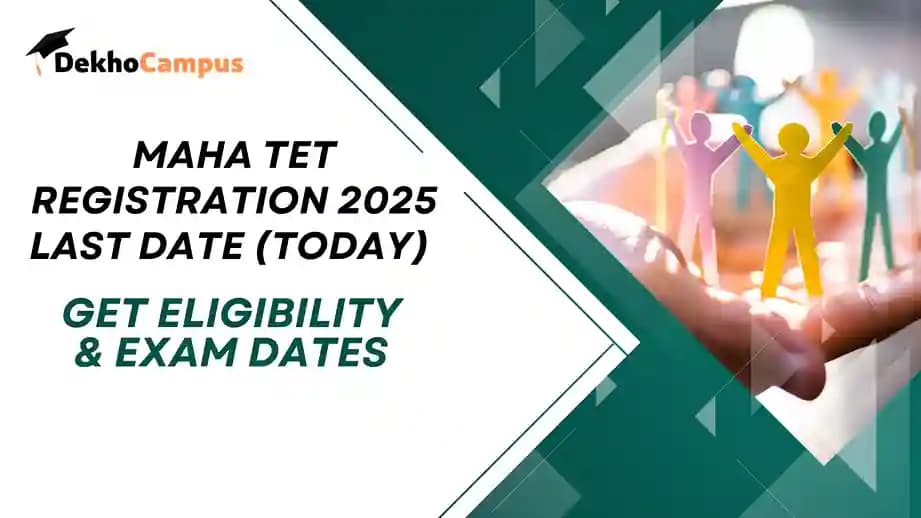 DekhoCampus

MAHA TET REGISTRATION 2025 LAST DATE (TODAY)

GET ELIGIBILITY & EXAM DATES